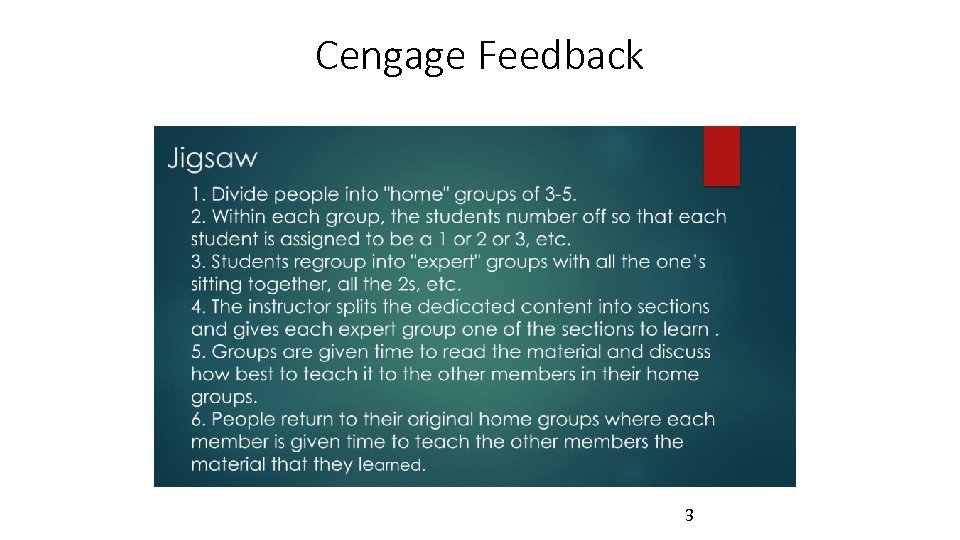 Cengage Feedback

Jigsaw

1. Divide people into "home" groups of 3-5.
2. Within each group, the students number off so that each student is assigned to be a 1 or 2 or 3, etc.
3. Students regroup into "expert" groups with all the one's sitting together, all the 2s, etc.
4. The instructor splits the dedicated content into sections and gives each expert group one of the sections to learn .
5. Groups are given time to read the material and discuss how best to teach it to the other members in their home groups.
6. People return to their original home groups where each member is given time to teach the other members the material that they learned.

3